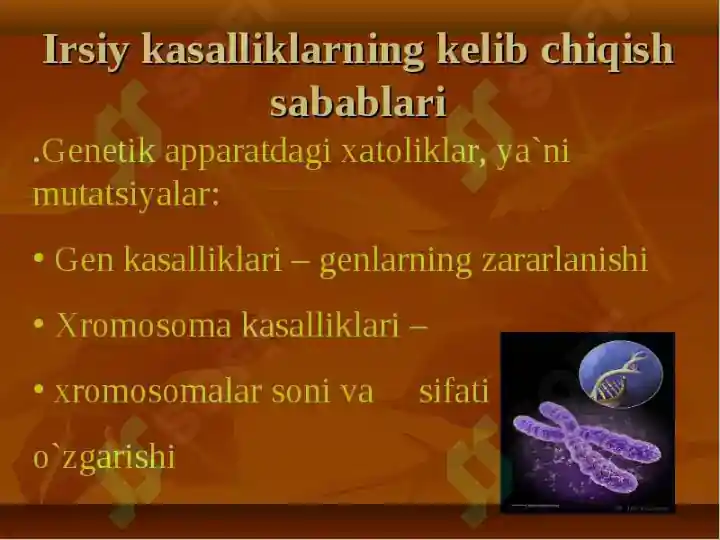 Irsiy kasalliklarning kelib chiqish sabablari

.Genetik apparatdagi xatoliklar, ya`ni mutatsiyalar:

• Gen kasalliklari – genlarning zararlanishi

• Xromosoma kasalliklari –

• xromosomalar soni va sifati

o`zgarishi